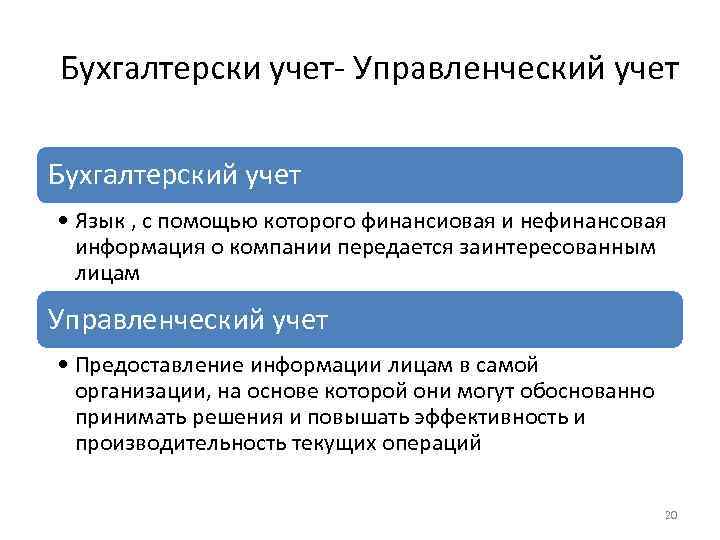 Бухгалтерски учет- Управленческий учет

Бухгалтерский учет

• Язык , с помощью которого финансиовая и нефинансовая информация о компании передается заинтересованным лицам

Управленческий учет

• Предоставление информации лицам в самой организации, на основе которой они могут обоснованно принимать решения и повышать эффективность и производительность текущих операций

20